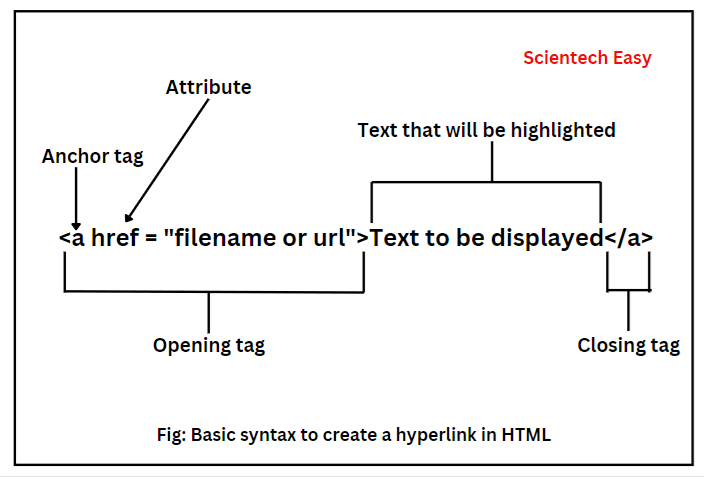 Scientech Easy

Attribute

Text that will be highlighted

Anchor tag

<a href = "filename or url">Text to be displayed</a>

Opening tag

Closing tag

Fig: Basic syntax to create a hyperlink in HTML